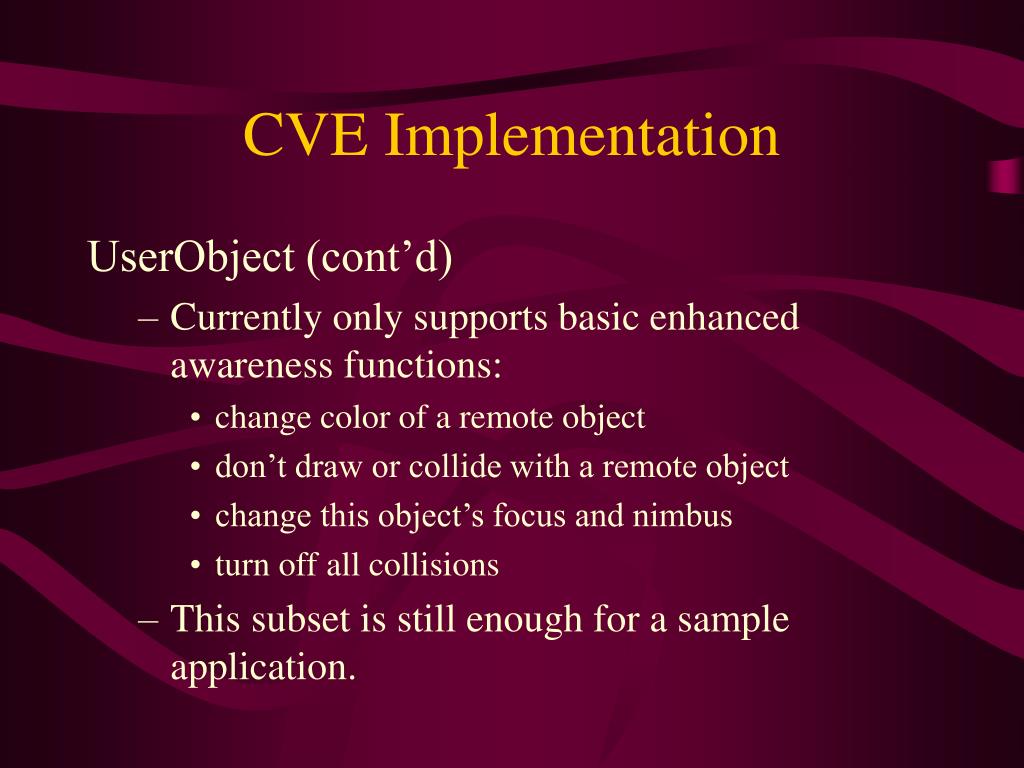 CVE Implementation

UserObject (cont’d)

– Currently only supports basic enhanced awareness functions:

• change color of a remote object
• don’t draw or collide with a remote object
• change this object’s focus and nimbus
• turn off all collisions

– This subset is still enough for a sample application.